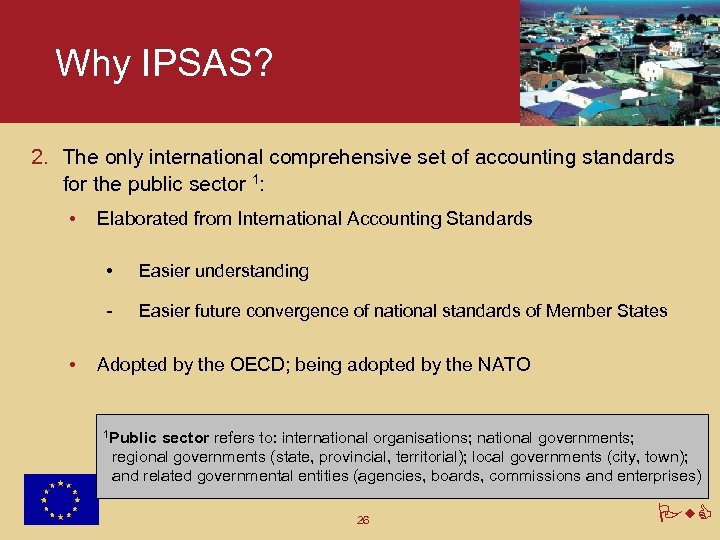 Why IPSAS?

2. The only international comprehensive set of accounting standards for the public sector $^1$:

• Elaborated from International Accounting Standards

• Easier understanding

- Easier future convergence of national standards of Member States

• Adopted by the OECD; being adopted by the NATO

$^1$**Public sector** refers to: international organisations; national governments; regional governments (state, provincial, territorial); local governments (city, town); and related governmental entities (agencies, boards, commissions and enterprises)

26